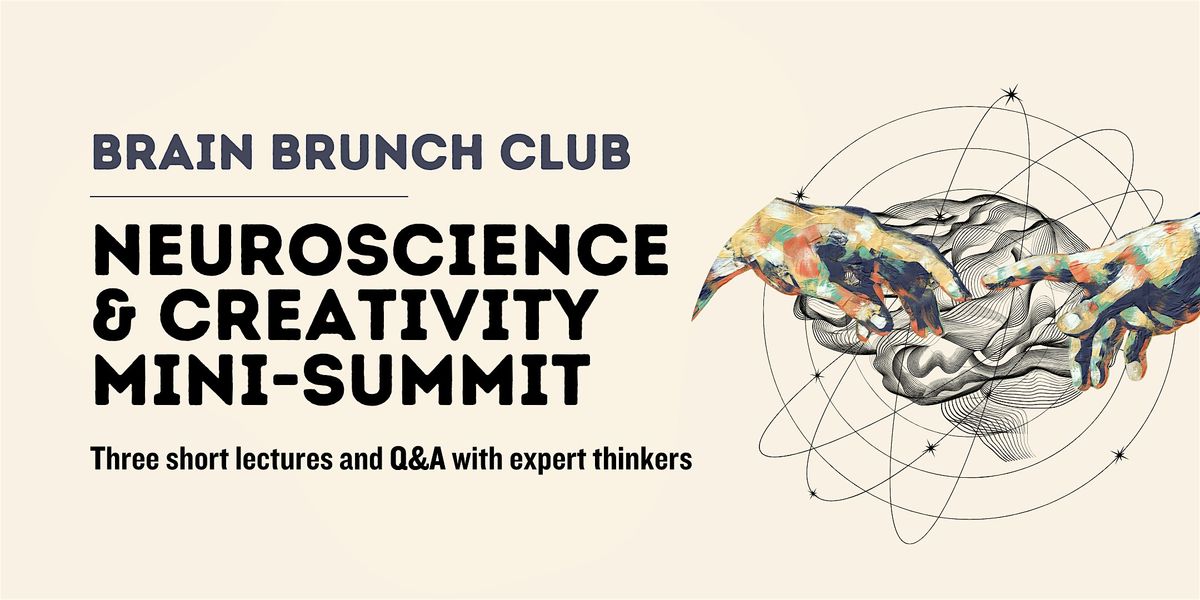 BRAIN BRUNCH CLUB

NEUROSCIENCE & CREATIVITY MINI-SUMMIT

Three short lectures and Q&A with expert thinkers